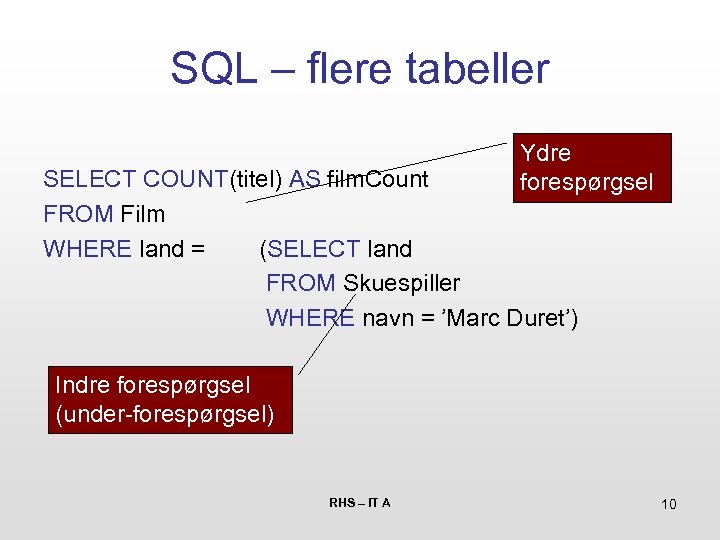 SQL – flere tabeller

Ydre forespørgsel

SELECT COUNT(titel) AS filmCount
FROM Film
WHERE land = (SELECT land
FROM Skuespiller
WHERE navn = ’Marc Duret’)

Indre forespørgsel (under-forespørgsel)

RHS – IT A

10